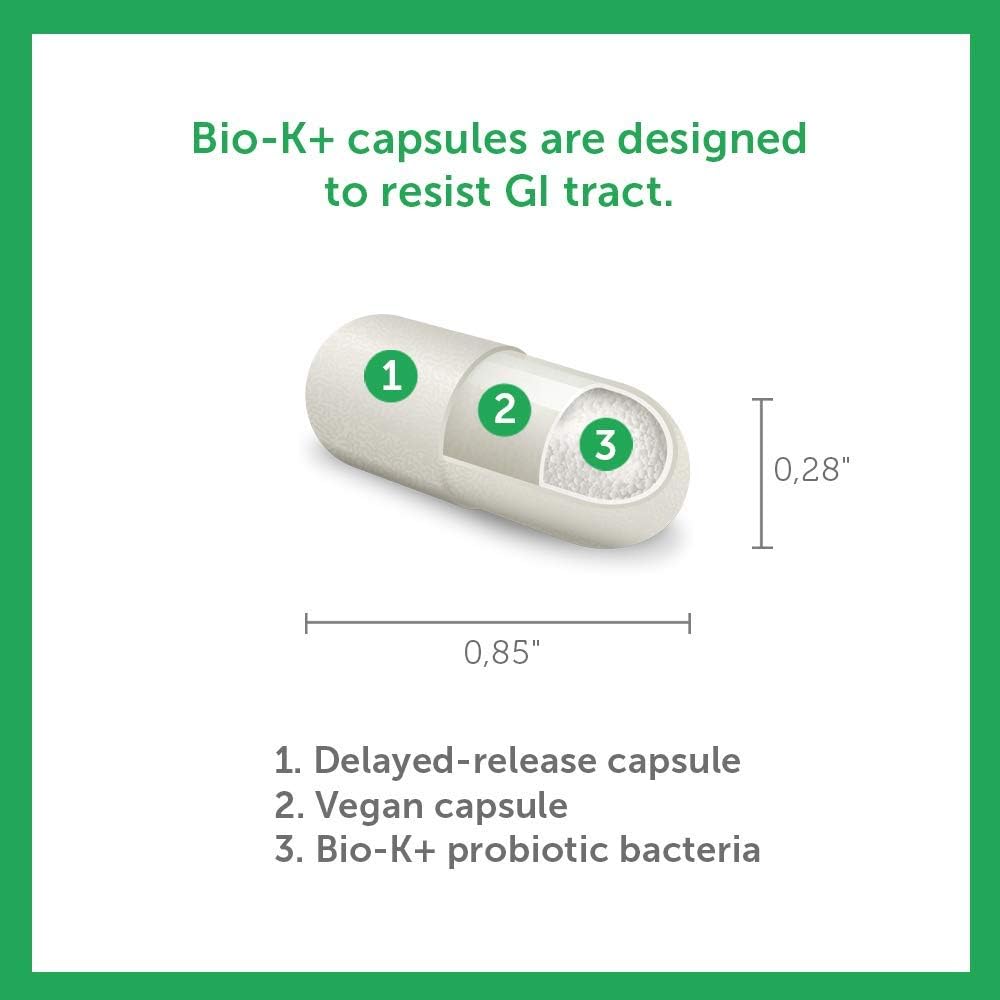 Bio-K+ capsules are designed to resist GI tract.

1

2

3

0,28"

0,85"

1. Delayed-release capsule
2. Vegan capsule
3. Bio-K+ probiotic bacteria